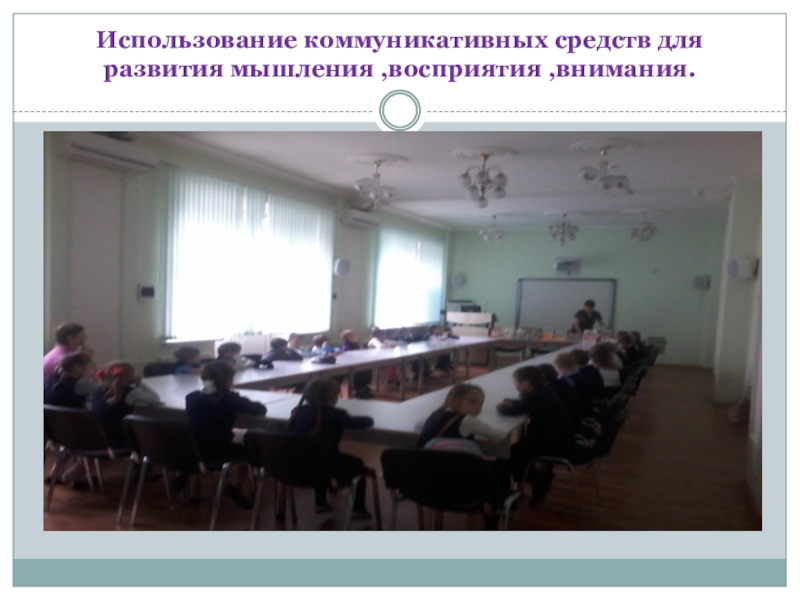 Использование коммуникативных средств для развития мышления ,восприятия ,внимания.